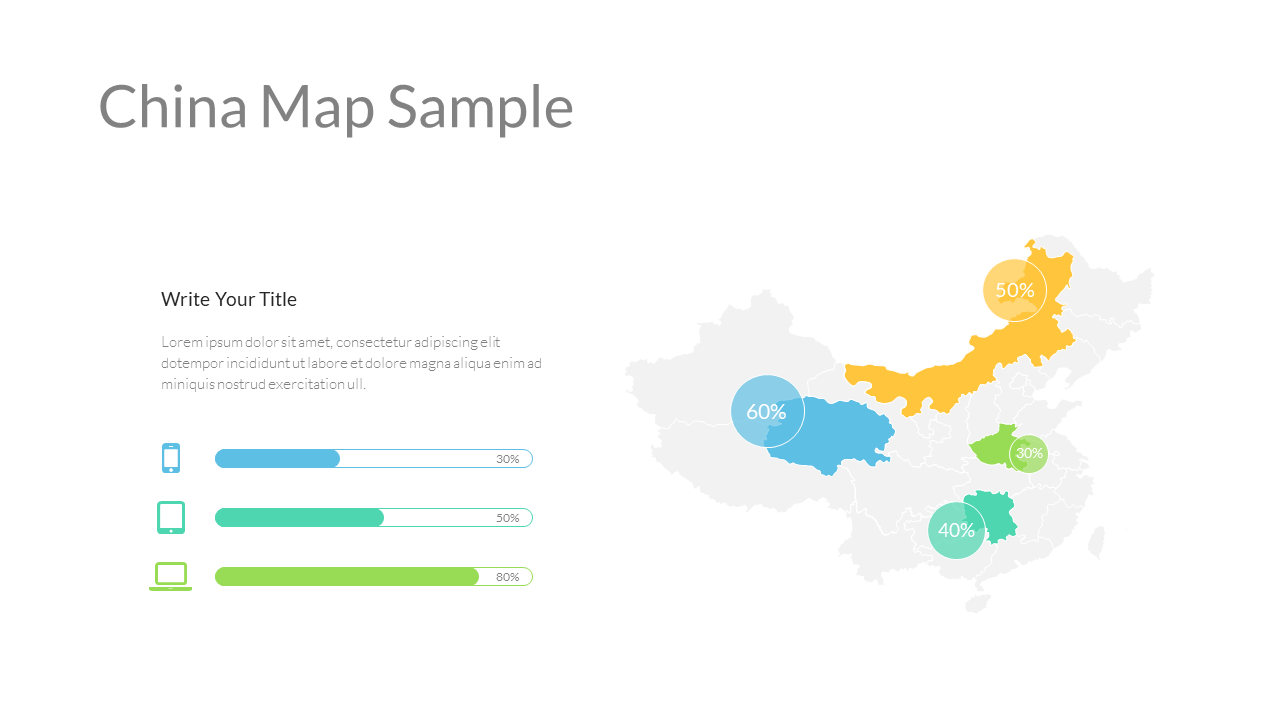 China Map Sample

Write Your Title

Lorem ipsum dolor sit amet, consectetur adipiscing elit dotempor incididunt ut labore et dolore magna aliqua enim ad miniquis nostrud exercitation ull.

30%

50%

80%

50%

60%

30%

40%